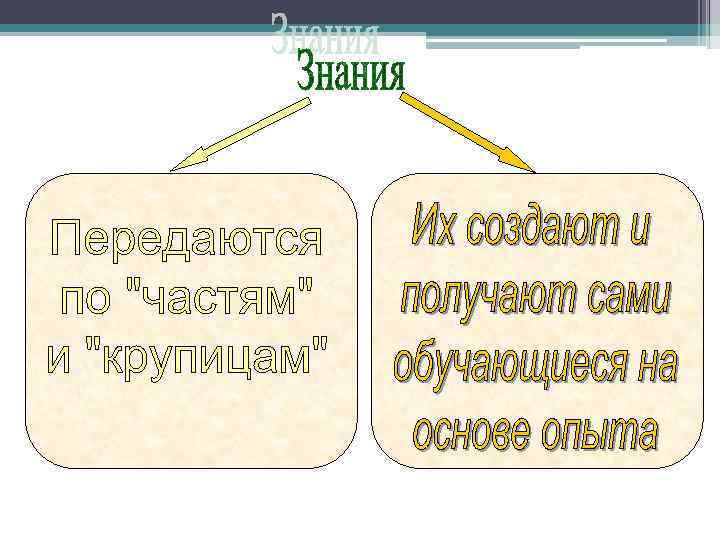 Знания

Знания

Передаются по "частям" и "крупицам"

Их создают и получают сами обучающиеся на основе опыта